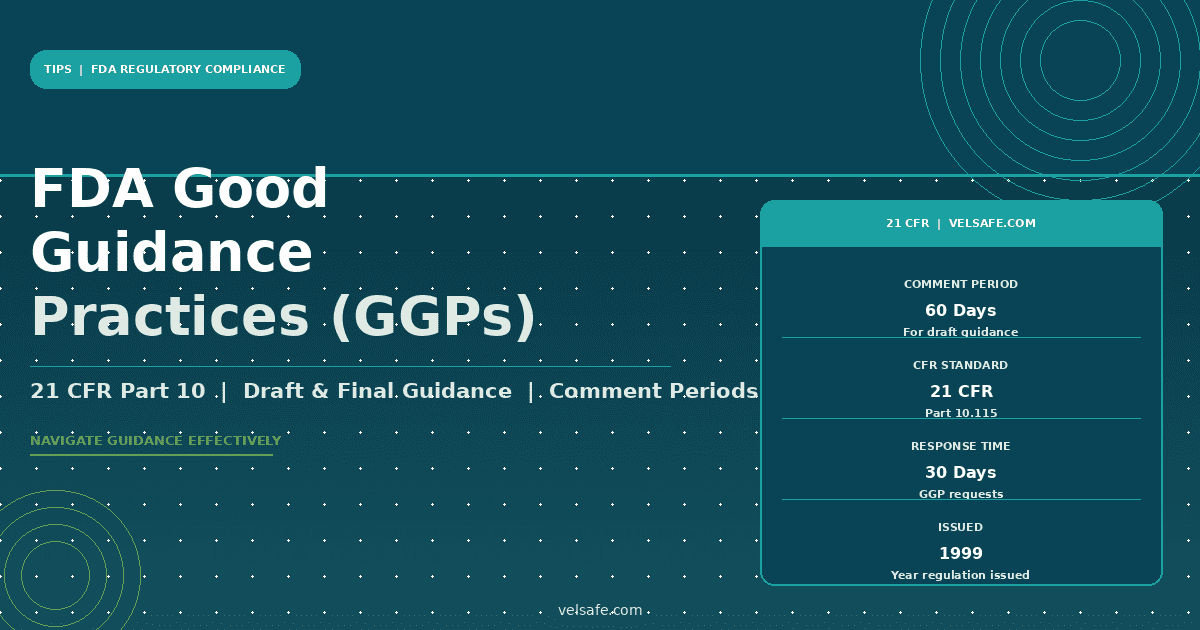 TIPS | FDA REGULATORY COMPLIANCE

FDA Good Guidance Practices (GGPs)

21 CFR Part 10 | Draft & Final Guidance | Comment Periods

NAVIGATE GUIDANCE EFFECTIVELY

21 CFR | VELSAFE.COM

COMMENT PERIOD
60 Days
For draft guidance

CFR STANDARD
21 CFR
Part 10.115

RESPONSE TIME
30 Days
GGP requests

ISSUED
1999
Year regulation issued

velsafe.com